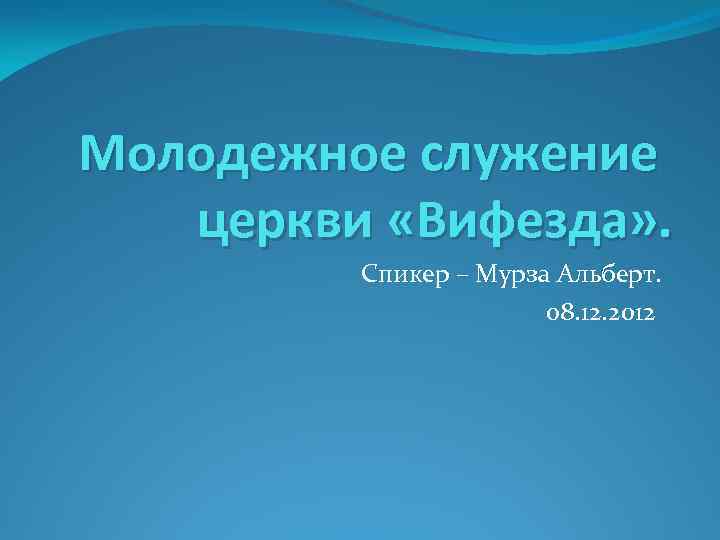 Молодежное служение церкви «Вифезда».

Спикер – Мурза Альберт.

08.12.2012